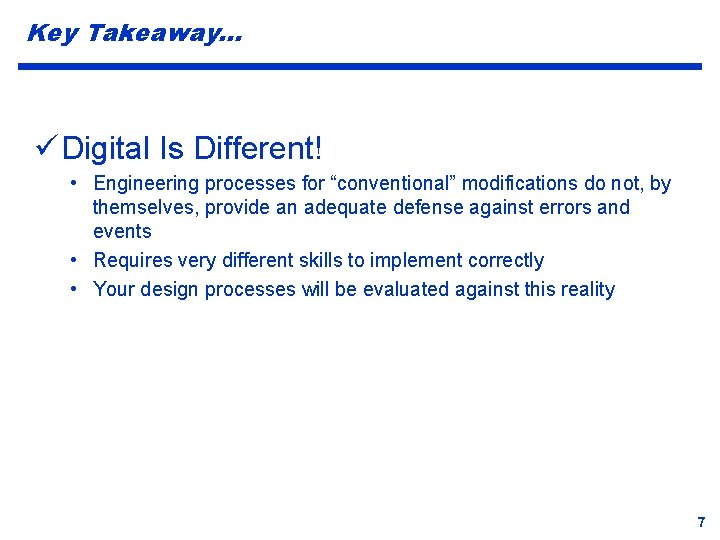 Key Takeaway…

✓ Digital Is Different!

• Engineering processes for “conventional” modifications do not, by themselves, provide an adequate defense against errors and events
• Requires very different skills to implement correctly
• Your design processes will be evaluated against this reality

7